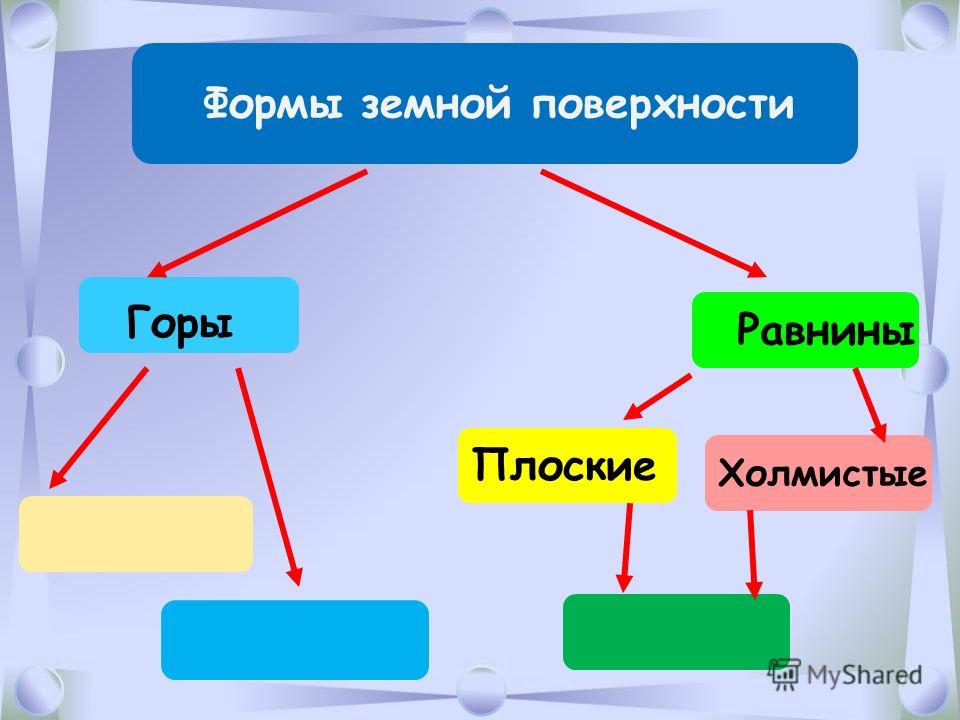 Формы земной поверхности

Горы

Равнины

Плоские

Холмистые

MyShared